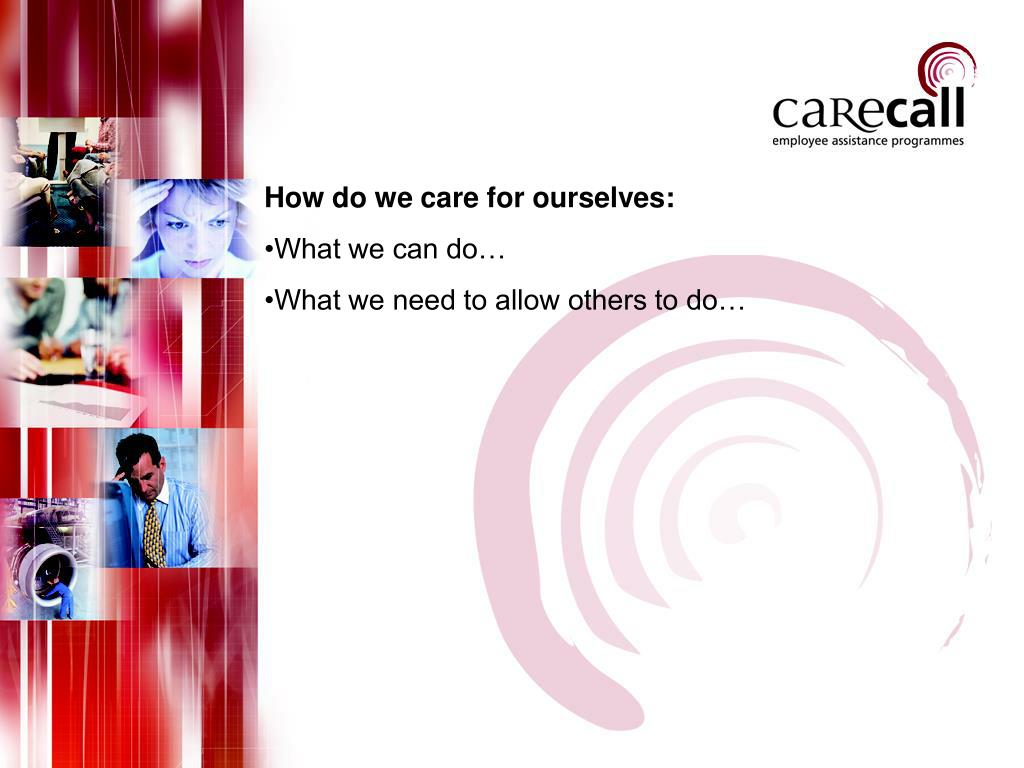 carecall
employee assistance programmes

How do we care for ourselves:

•What we can do…

•What we need to allow others to do…